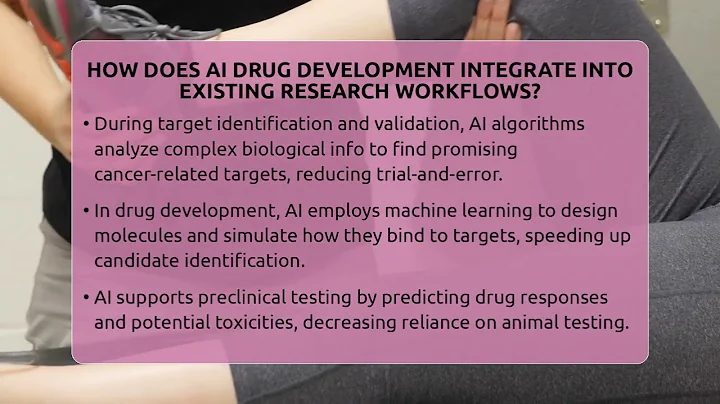 HOW DOES AI DRUG DEVELOPMENT INTEGRATE INTO EXISTING RESEARCH WORKFLOWS?

• During target identification and validation, AI algorithms analyze complex biological info to find promising cancer-related targets, reducing trial-and-error.

• In drug development, AI employs machine learning to design molecules and simulate how they bind to targets, speeding up candidate identification.

• AI supports preclinical testing by predicting drug responses and potential toxicities, decreasing reliance on animal testing.